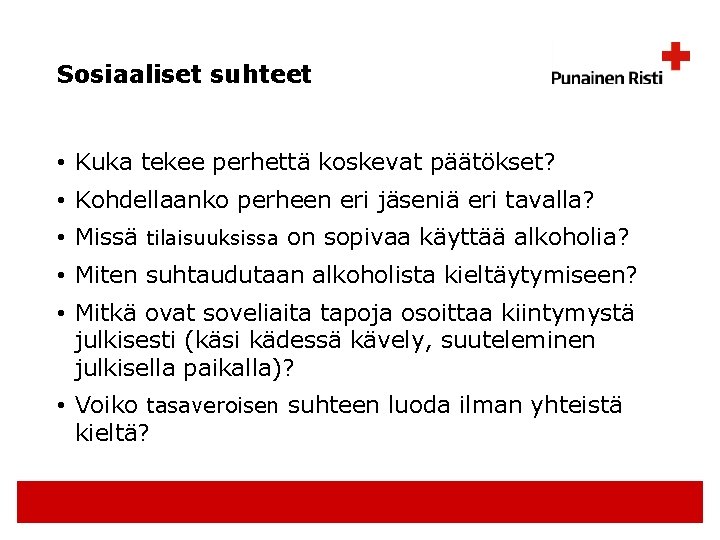 Sosiaaliset suhteet

Punainen Risti

• Kuka tekee perhettä koskevat päätökset?
• Kohdellaanko perheen eri jäseniä eri tavalla?
• Missä tilaisuuksissa on sopivaa käyttää alkoholia?
• Miten suhtaudutaan alkoholista kieltäytymiseen?
• Mitkä ovat soveliaita tapoja osoittaa kiintymystä julkisesti (käsi kädessä kävely, suuteleminen julkisella paikalla)?
• Voiko tasaveroisen suhteen luoda ilman yhteistä kieltä?